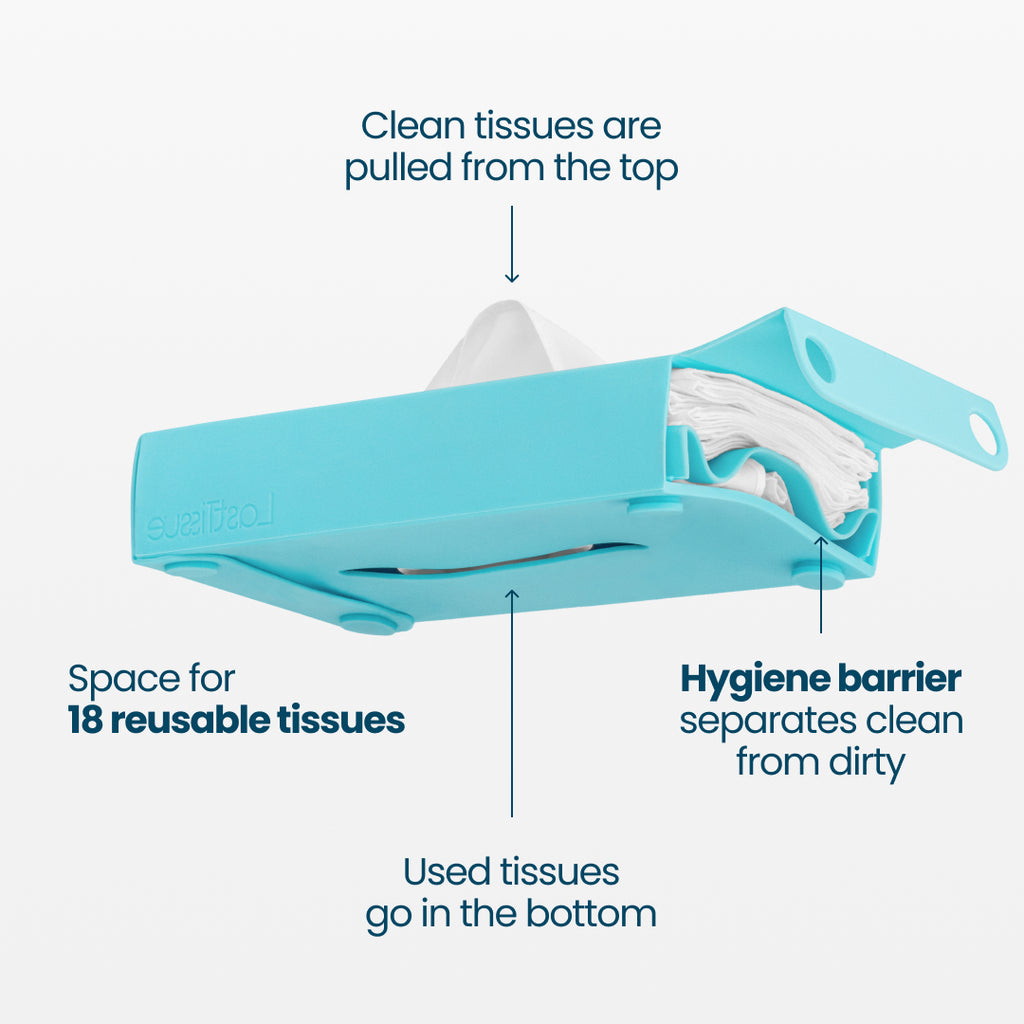 Clean tissues are pulled from the top

LastTissue

Space for
**18 reusable tissues**

**Hygiene barrier**
separates clean from dirty

Used tissues go in the bottom